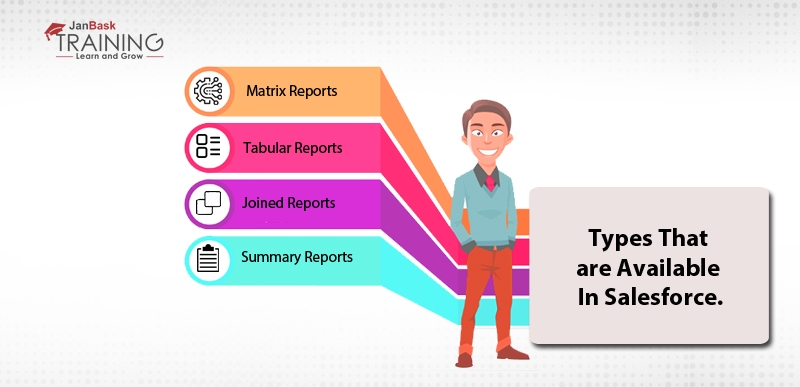 JanBask TRAINING
Learn and Grow

Matrix Reports

Tabular Reports

Joined Reports

Summary Reports

Types That are Available In Salesforce.